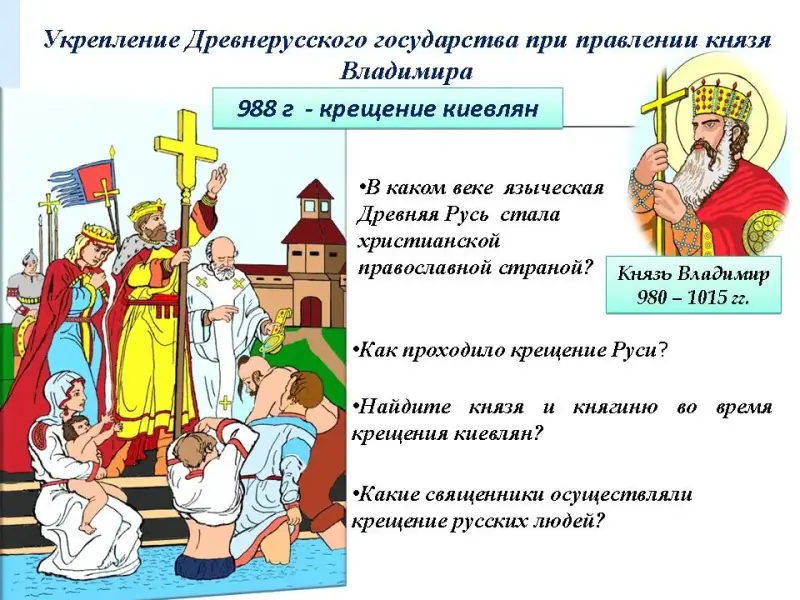 Укрепление Древнерусского государства при правлении князя Владимира

988 г - крещение киевлян

•В каком веке языческая Древняя Русь стала христианской православной страной?

Князь Владимир 980 – 1015 гг.

•Как проходило крещение Руси?

•Найдите князя и княгиню во время крещения киевлян?

•Какие священники осуществляли крещение русских людей?